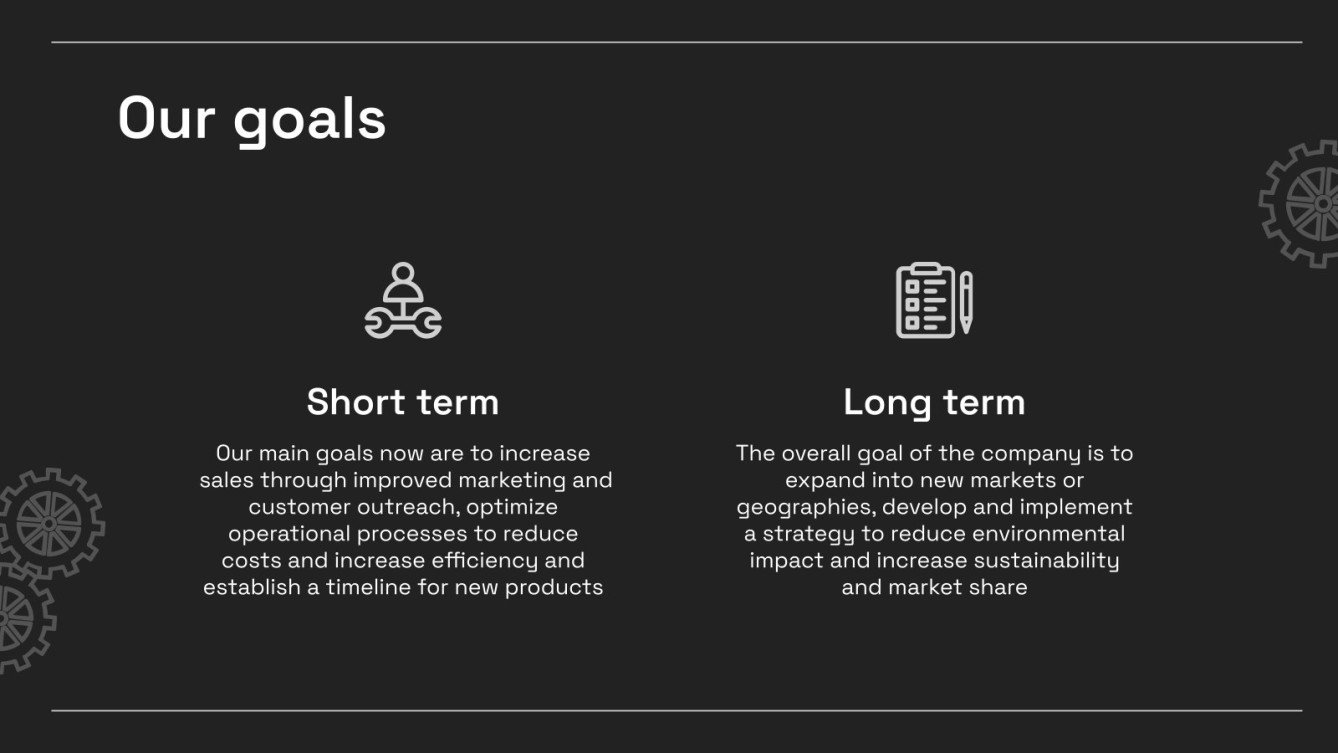 Our goals

Short term

Our main goals now are to increase sales through improved marketing and customer outreach, optimize operational processes to reduce costs and increase efficiency and establish a timeline for new products

Long term

The overall goal of the company is to expand into new markets or geographies, develop and implement a strategy to reduce environmental impact and increase sustainability and market share